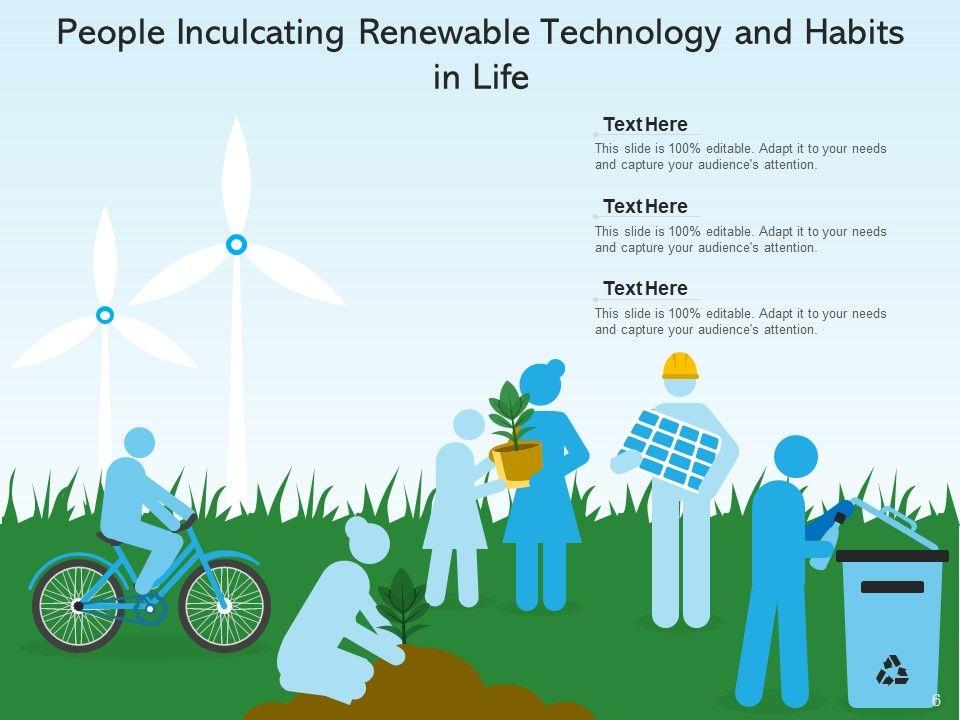 People Inculcating Renewable Technology and Habits in Life

Text Here
This slide is 100% editable. Adapt it to your needs and capture your audience's attention.

Text Here
This slide is 100% editable. Adapt it to your needs and capture your audience's attention.

Text Here
This slide is 100% editable. Adapt it to your needs and capture your audience's attention.

6